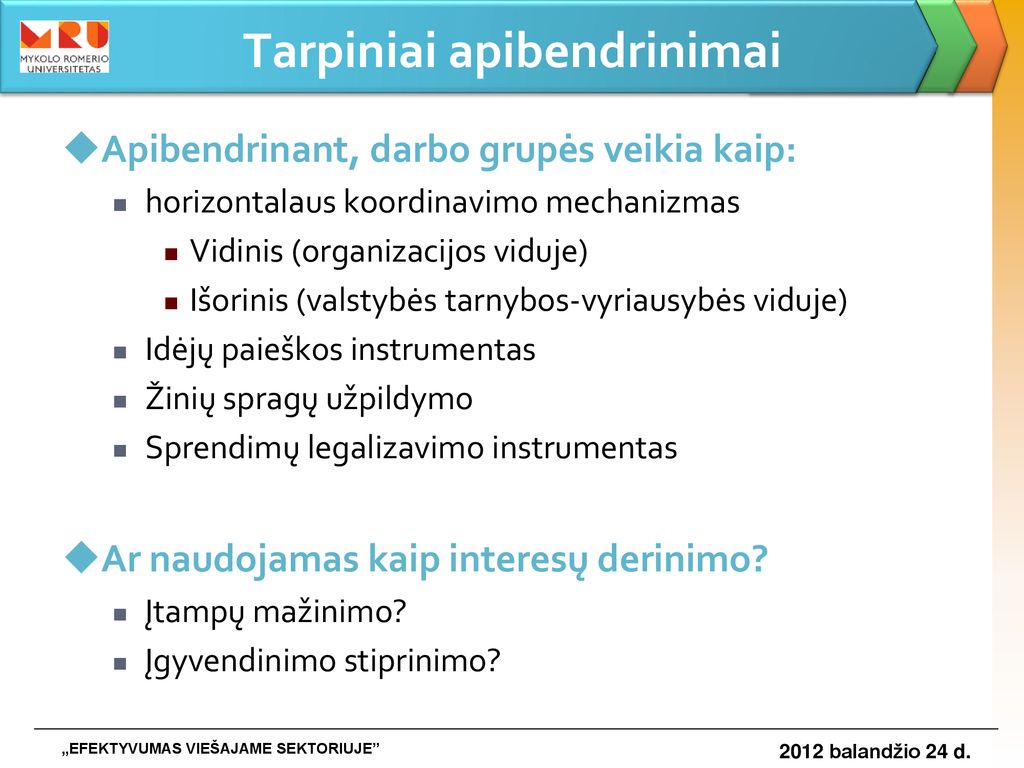 MRU
MYKOLO ROMERIO UNIVERSITETAS

Tarpiniai apibendrinimai

Apibendrinant, darbo grupės veikia kaip:
horizontalaus koordinavimo mechanizmas
Vidinis (organizacijos viduje)
Išorinis (valstybės tarnybos-vyriausybės viduje)
Idėjų paieškos instrumentas
Žinių spragų užpildymo
Sprendimų legalizavimo instrumentas

Ar naudojamas kaip interesų derinimo?
Įtampų mažinimo?
Įgyvendinimo stiprinimo?

„EFEKTYVUMAS VIEŠAJAME SEKTORIUJE"
2012 balandžio 24 d.